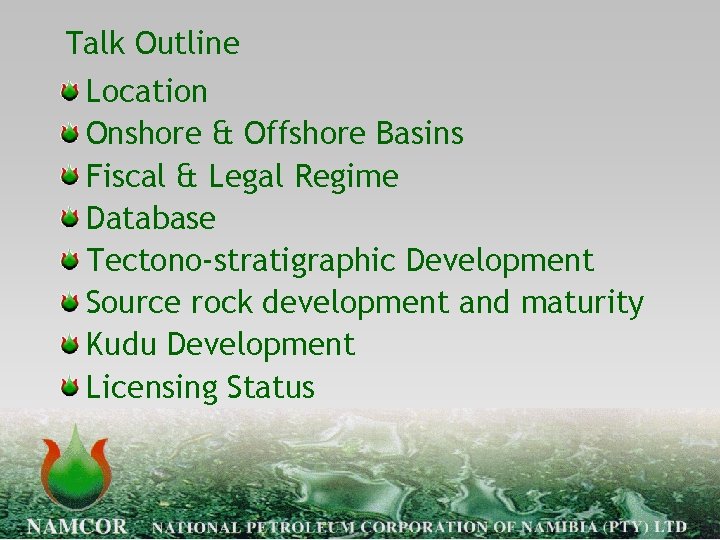 Talk Outline

Location
Onshore & Offshore Basins
Fiscal & Legal Regime
Database
Tectono-stratigraphic Development
Source rock development and maturity
Kudu Development
Licensing Status

NAMCOR NATIONAL PETROLEUM CORPORATION OF NAMIBIA (PTY) LTD